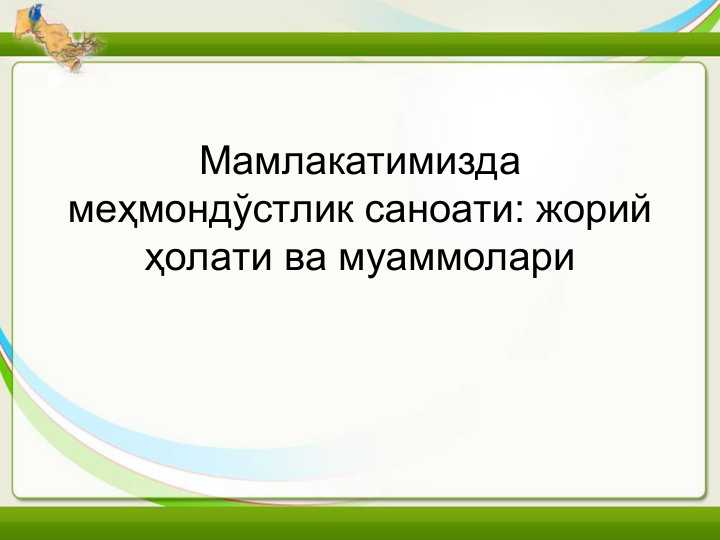 Мамлакатимизда меҳмондўстлик саноати: жорий ҳолати ва муаммолари